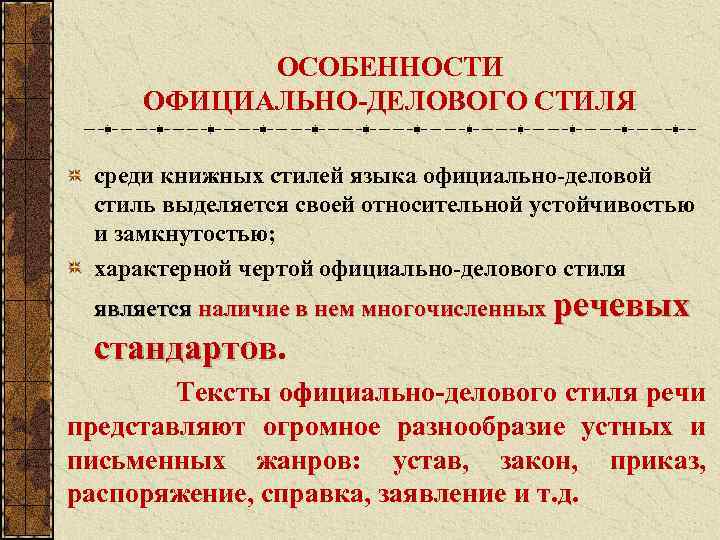 ОСОБЕННОСТИ
ОФИЦИАЛЬНО-ДЕЛОВОГО СТИЛЯ

среди книжных стилей языка официально-деловой стиль выделяется своей относительной устойчивостью и замкнутостью;

характерной чертой официально-делового стиля является наличие в нем многочисленных речевых стандартов.

Тексты официально-делового стиля речи представляют огромное разнообразие устных и письменных жанров: устав, закон, приказ, распоряжение, справка, заявление и т.д.